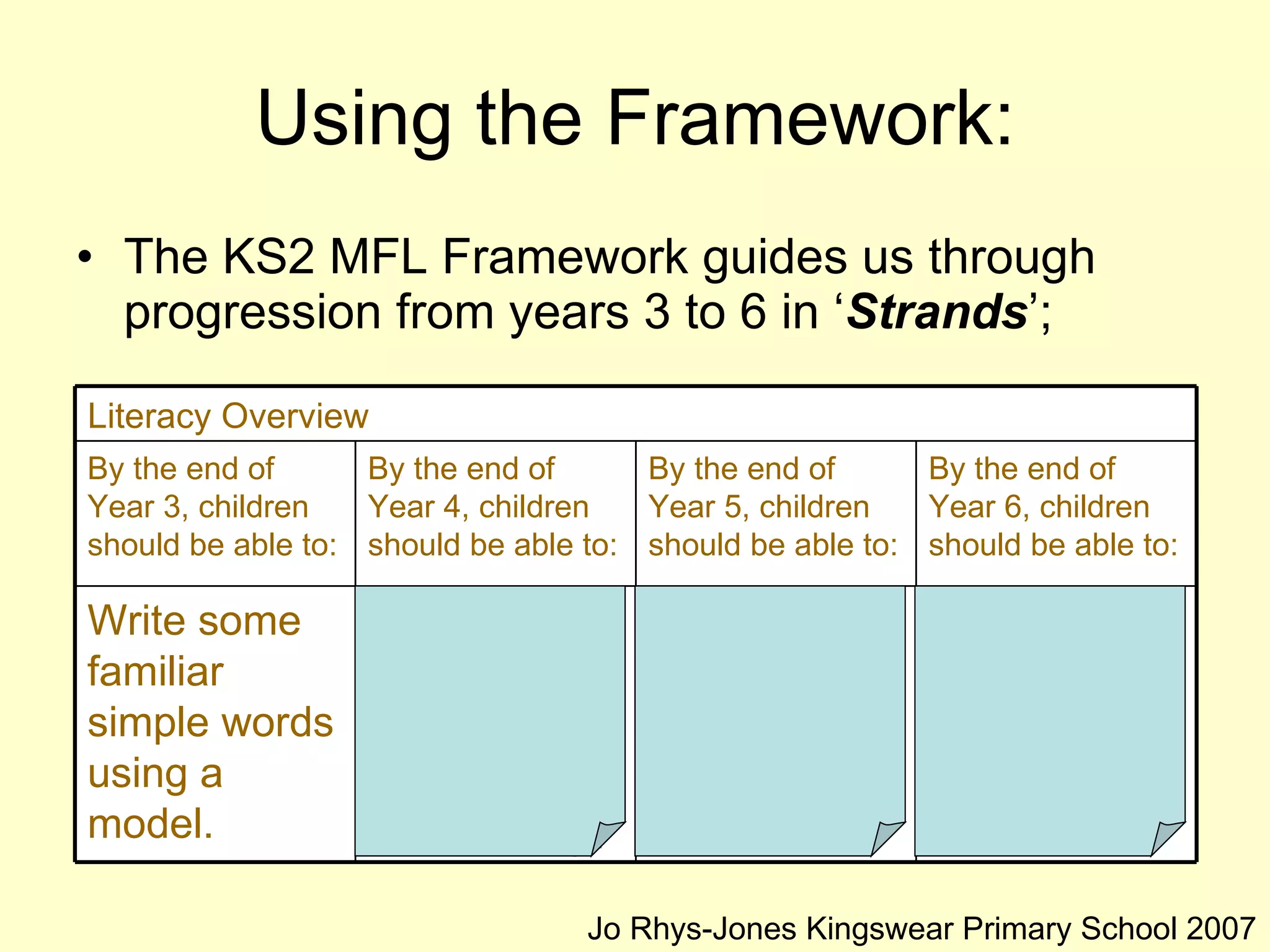 Using the Framework:

• The KS2 MFL Framework guides us through progression from years 3 to 6 in '***Strands***';

| Literacy Overview | | | |
|---|---|---|---|
| By the end of Year 3, children should be able to: | By the end of Year 4, children should be able to: | By the end of Year 5, children should be able to: | By the end of Year 6, children should be able to: |
| Write some familiar simple words using a model. | | | |

Jo Rhys-Jones Kingswear Primary School 2007